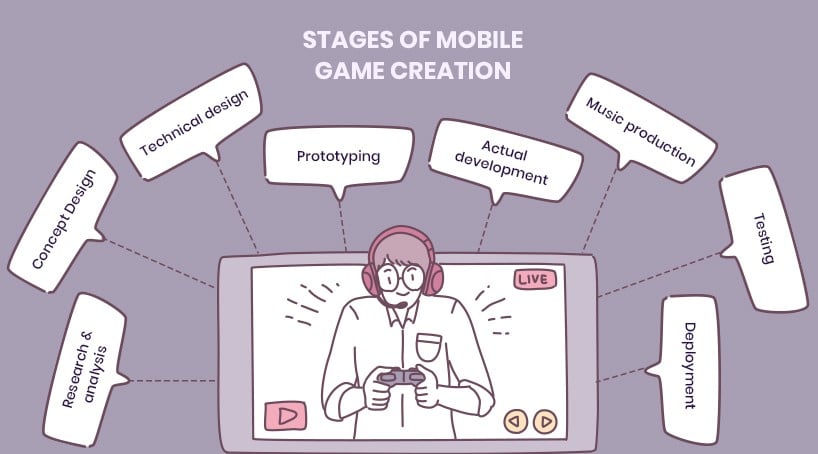 STAGES OF MOBILE GAME CREATION

Research & analysis

Concept Design

Technical design

Prototyping

Actual development

Music production

Testing

Deployment

LIVE